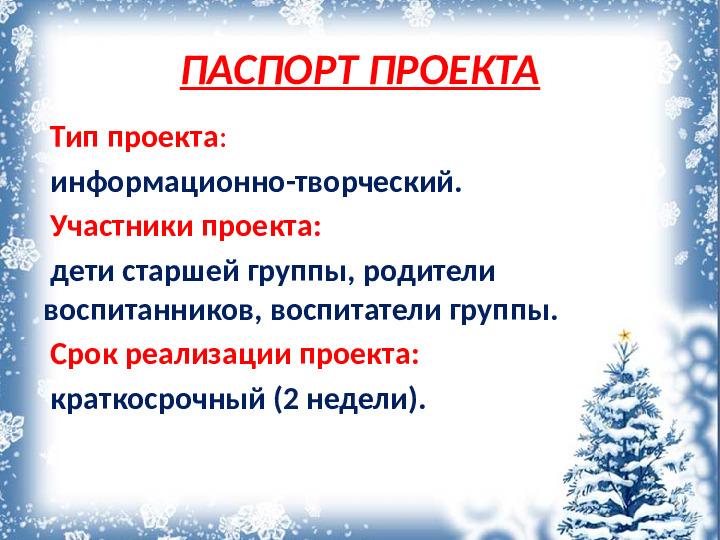 ПАСПОРТ ПРОЕКТА

Тип проекта:

информационно-творческий.

Участники проекта:

дети старшей группы, родители воспитанников, воспитатели группы.

Срок реализации проекта:

краткосрочный (2 недели).